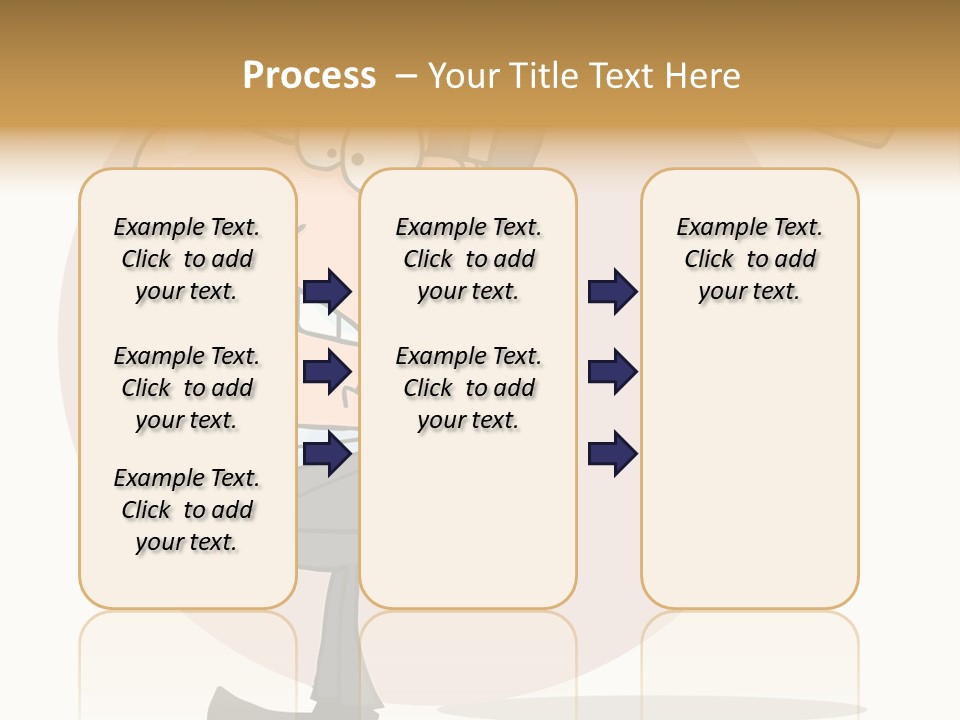 Process – Your Title Text Here

Example Text. Click to add your text.

Example Text. Click to add your text.

Example Text. Click to add your text.

Example Text. Click to add your text.

Example Text. Click to add your text.

Example Text. Click to add your text.